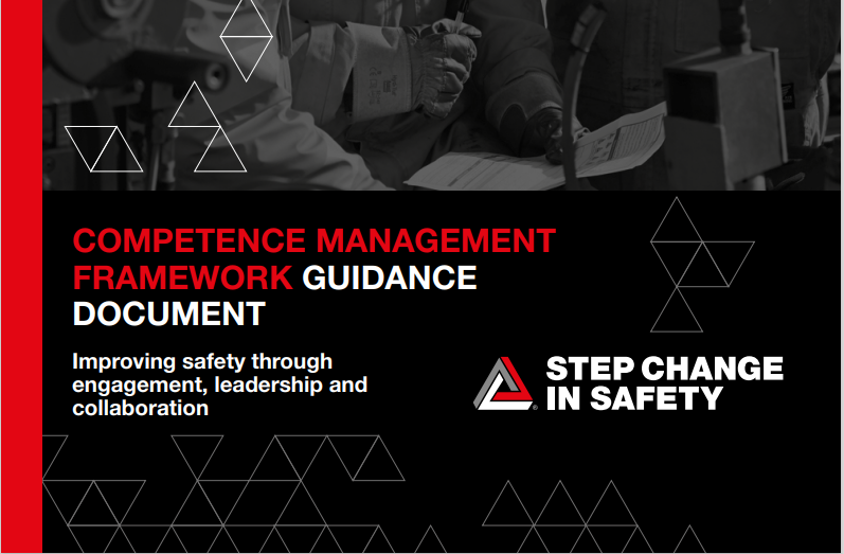 COMPETENCE MANAGEMENT FRAMEWORK GUIDANCE DOCUMENT

Improving safety through engagement, leadership and collaboration

STEP CHANGE IN SAFETY